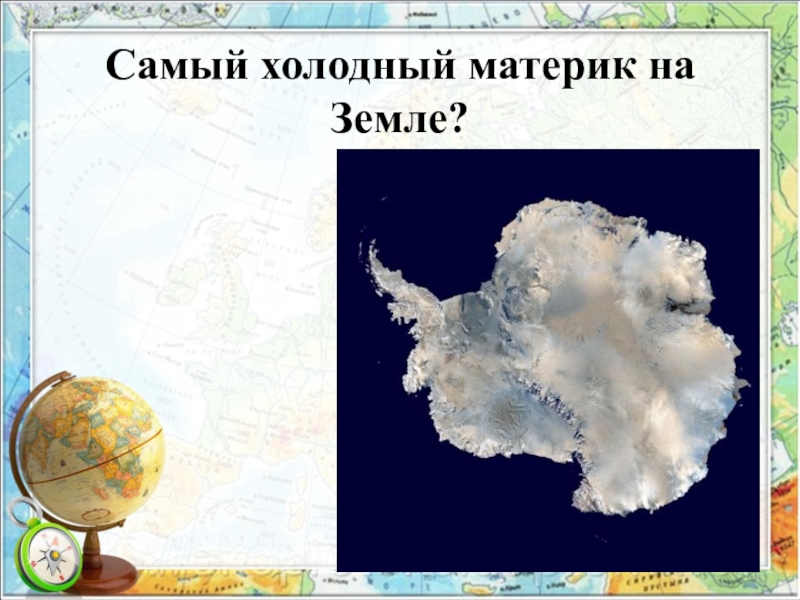 Самый холодный материк на Земле?